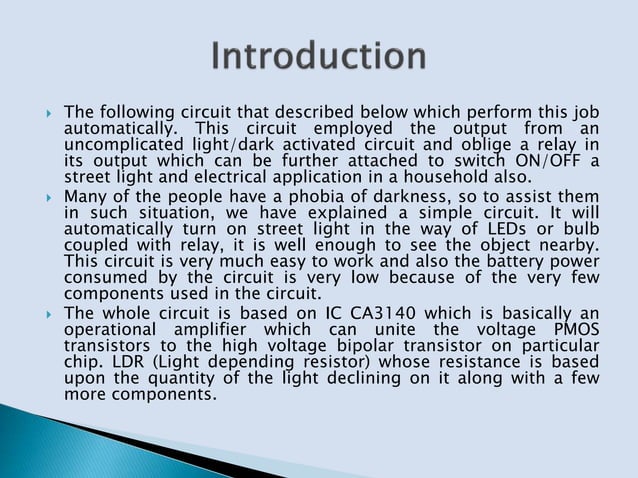 Introduction

The following circuit that described below which perform this job automatically. This circuit employed the output from an uncomplicated light/dark activated circuit and oblige a relay in its output which can be further attached to switch ON/OFF a street light and electrical application in a household also.

Many of the people have a phobia of darkness, so to assist them in such situation, we have explained a simple circuit. It will automatically turn on street light in the way of LEDs or bulb coupled with relay, it is well enough to see the object nearby. This circuit is very much easy to work and also the battery power consumed by the circuit is very low because of the very few components used in the circuit.

The whole circuit is based on IC CA3140 which is basically an operational amplifier which can unite the voltage PMOS transistors to the high voltage bipolar transistor on particular chip. LDR (Light depending resistor) whose resistance is based upon the quantity of the light declining on it along with a few more components.